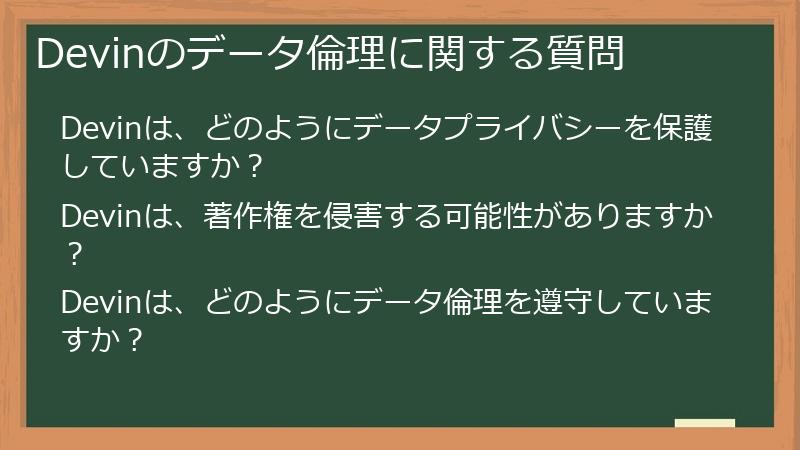 Devinのデータ倫理に関する質問

Devinは、どのようにデータプライバシーを保護していますか？

Devinは、著作権を侵害する可能性がありますか？

Devinは、どのようにデータ倫理を遵守していますか？